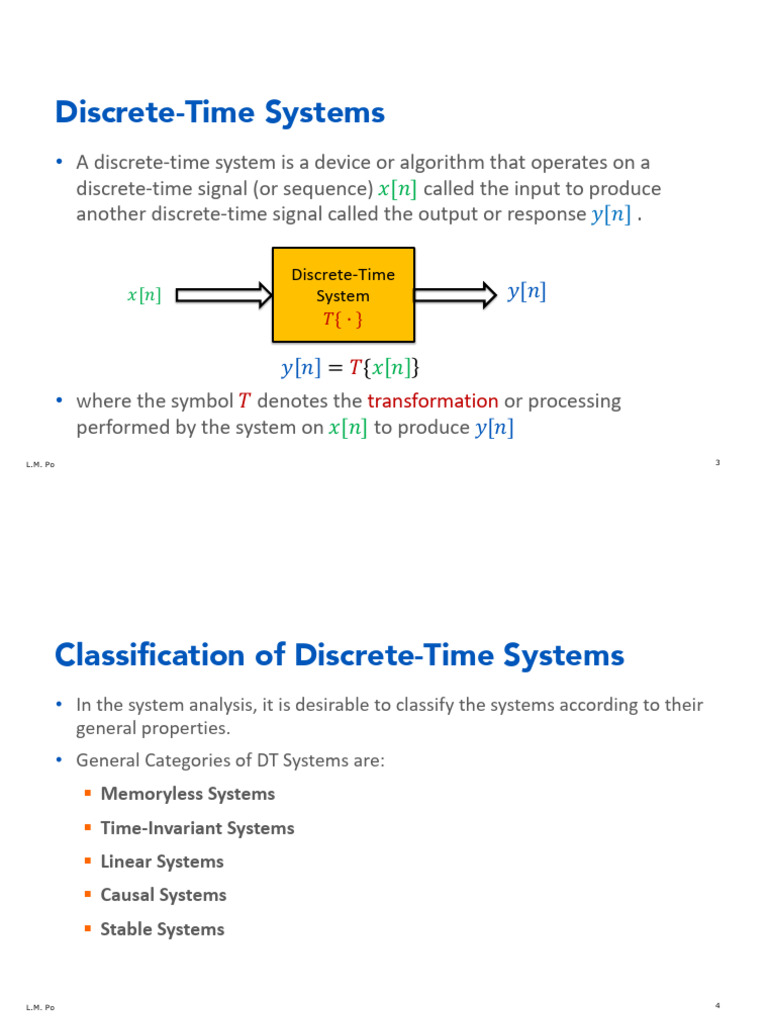 Discrete-Time Systems

• A discrete-time system is a device or algorithm that operates on a discrete-time signal (or sequence) $x[n]$ called the input to produce another discrete-time signal called the output or response $y[n]$ .

$x[n]$

Discrete-Time System $T\{\cdot\}$

$y[n]$

$y[n] = T\{x[n]\}$

• where the symbol $T$ denotes the transformation or processing performed by the system on $x[n]$ to produce $y[n]$

L.M. Po

3

Classification of Discrete-Time Systems

• In the system analysis, it is desirable to classify the systems according to their general properties.

• General Categories of DT Systems are:

▪ Memoryless Systems

▪ Time-Invariant Systems

▪ Linear Systems

▪ Causal Systems

▪ Stable Systems

L.M. Po

4